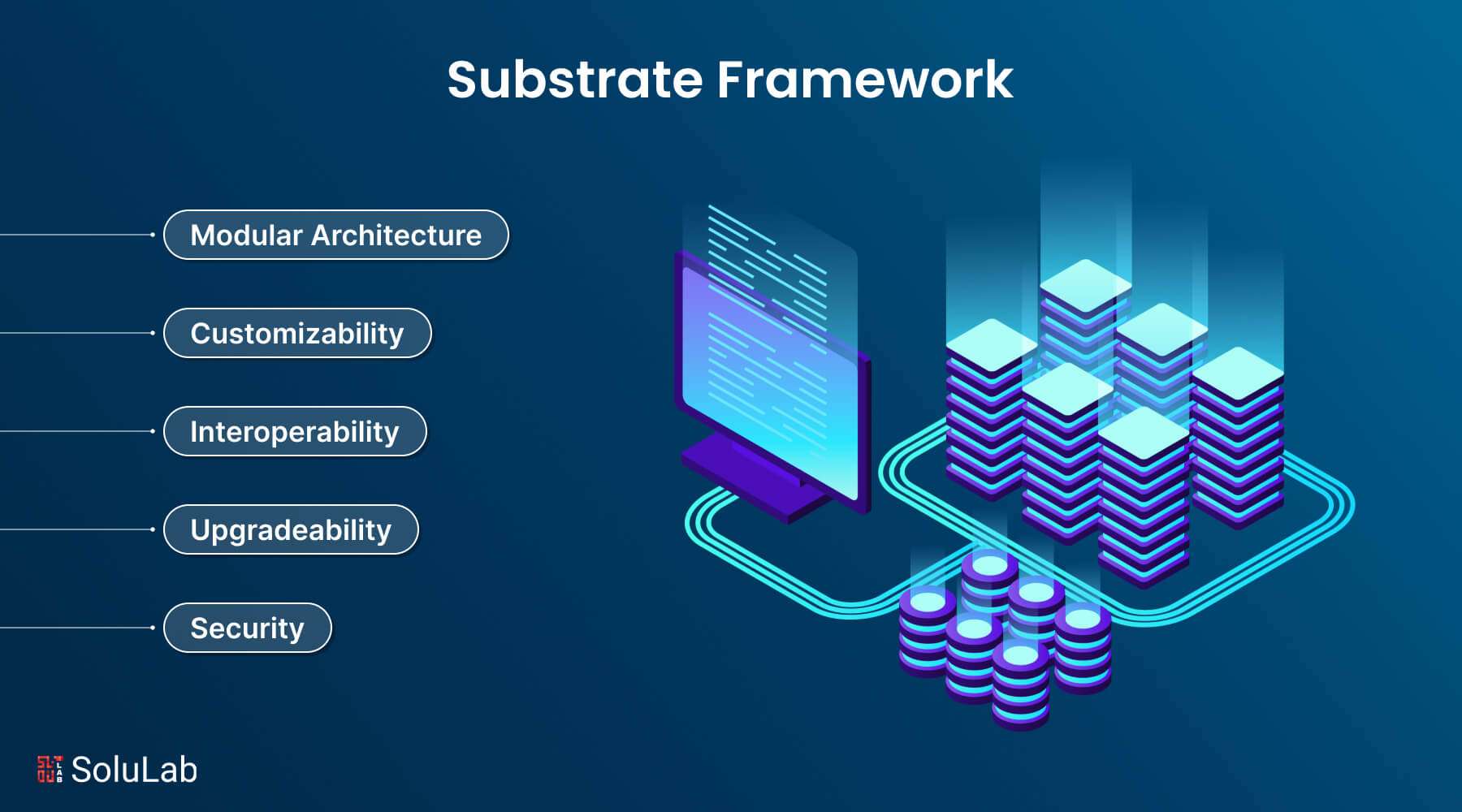 Substrate Framework

Modular Architecture

Customizability

Interoperability

Upgradeability

Security

SoluLab